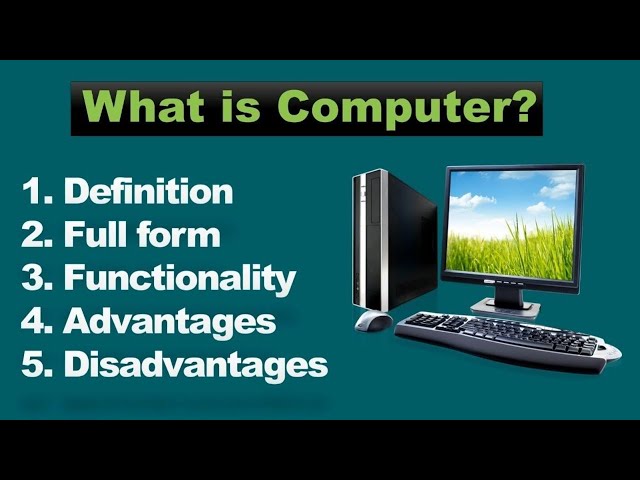 What is Computer?

1. Definition
2. Full form
3. Functionality
4. Advantages
5. Disadvantages